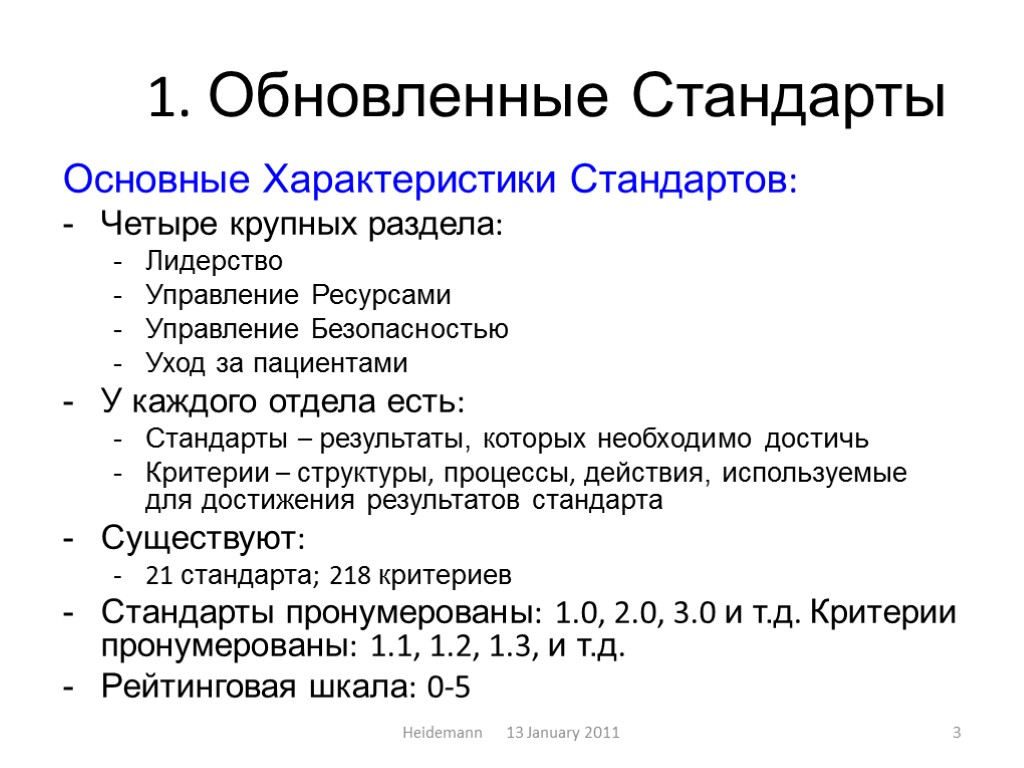 1. Обновленные Стандарты

Основные Характеристики Стандартов:

- Четыре крупных раздела:
  - Лидерство
  - Управление Ресурсами
  - Управление Безопасностью
  - Уход за пациентами
- У каждого отдела есть:
  - Стандарты – результаты, которых необходимо достичь
  - Критерии – структуры, процессы, действия, используемые для достижения результатов стандарта
- Существуют:
  - 21 стандарта; 218 критериев
- Стандарты пронумерованы: 1.0, 2.0, 3.0 и т.д. Критерии пронумерованы: 1.1, 1.2, 1.3, и т.д.
- Рейтинговая шкала: 0-5

Heidemann 13 January 2011 3